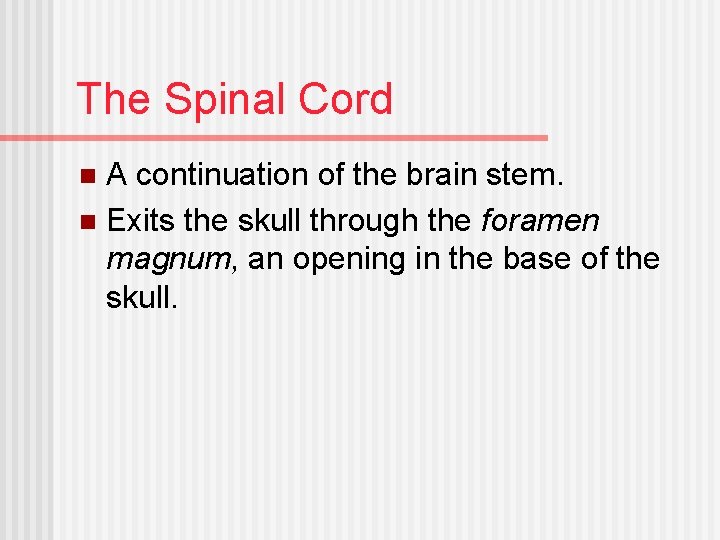 The Spinal Cord

- A continuation of the brain stem.
- Exits the skull through the foramen magnum, an opening in the base of the skull.